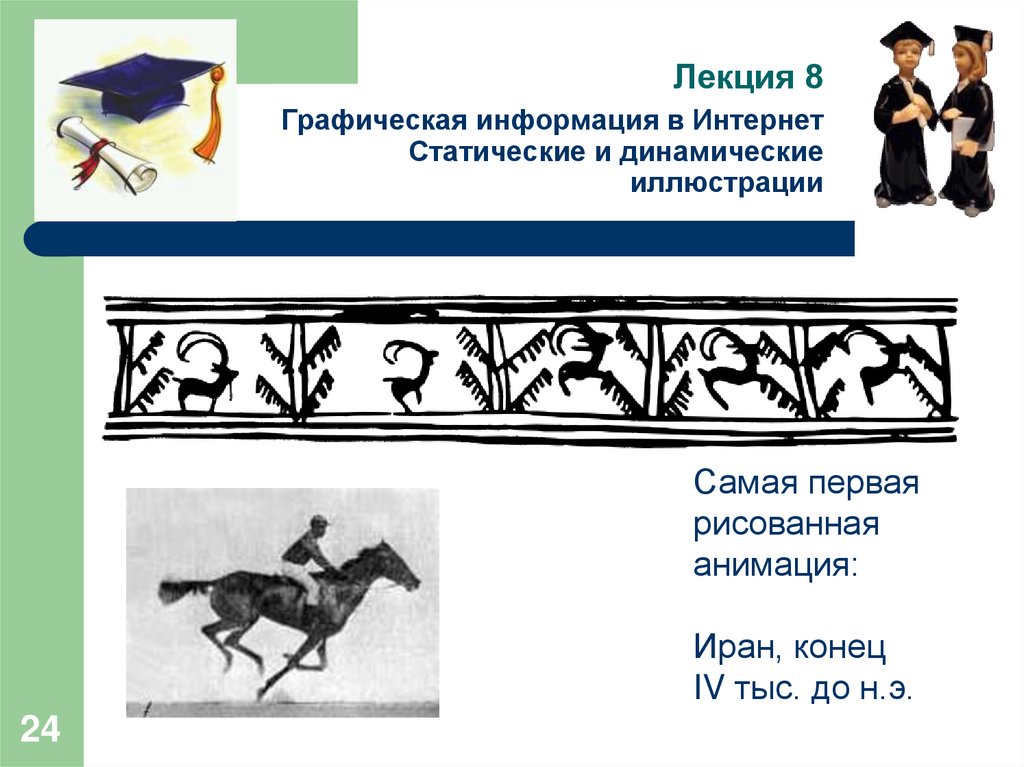 Лекция 8

Графическая информация в Интернет
Статические и динамические иллюстрации

Самая первая рисованная анимация:

Иран, конец IV тыс. до н.э.

24